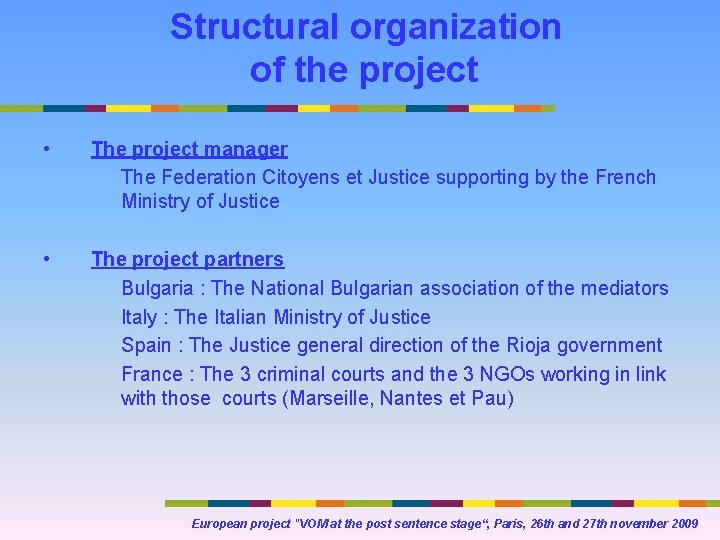 Structural organization of the project

• The project manager

The Federation Citoyens et Justice supporting by the French Ministry of Justice

• The project partners

Bulgaria : The National Bulgarian association of the mediators

Italy : The Italian Ministry of Justice

Spain : The Justice general direction of the Rioja government

France : The 3 criminal courts and the 3 NGOs working in link with those courts (Marseille, Nantes et Pau)

European project "VOM at the post sentence stage", Paris, 26th and 27th november 2009